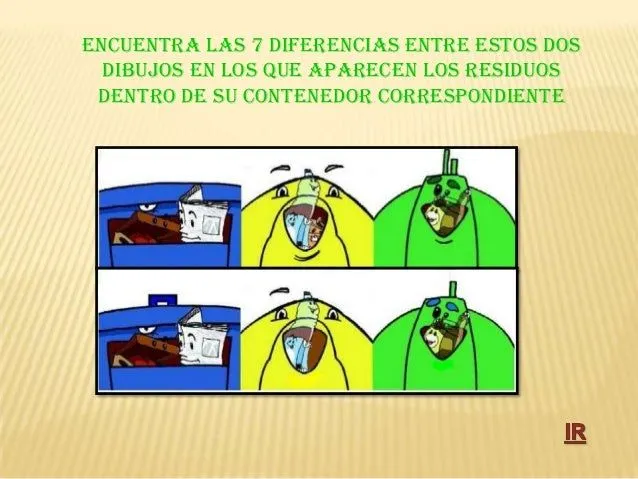 ENCUENTRA LAS 7 DIFERENCIAS ENTRE ESTOS DOS DIBUJOS EN LOS QUE APARECEN LOS RESIDUOS DENTRO DE SU CONTENEDOR CORRESPONDIENTE

IR